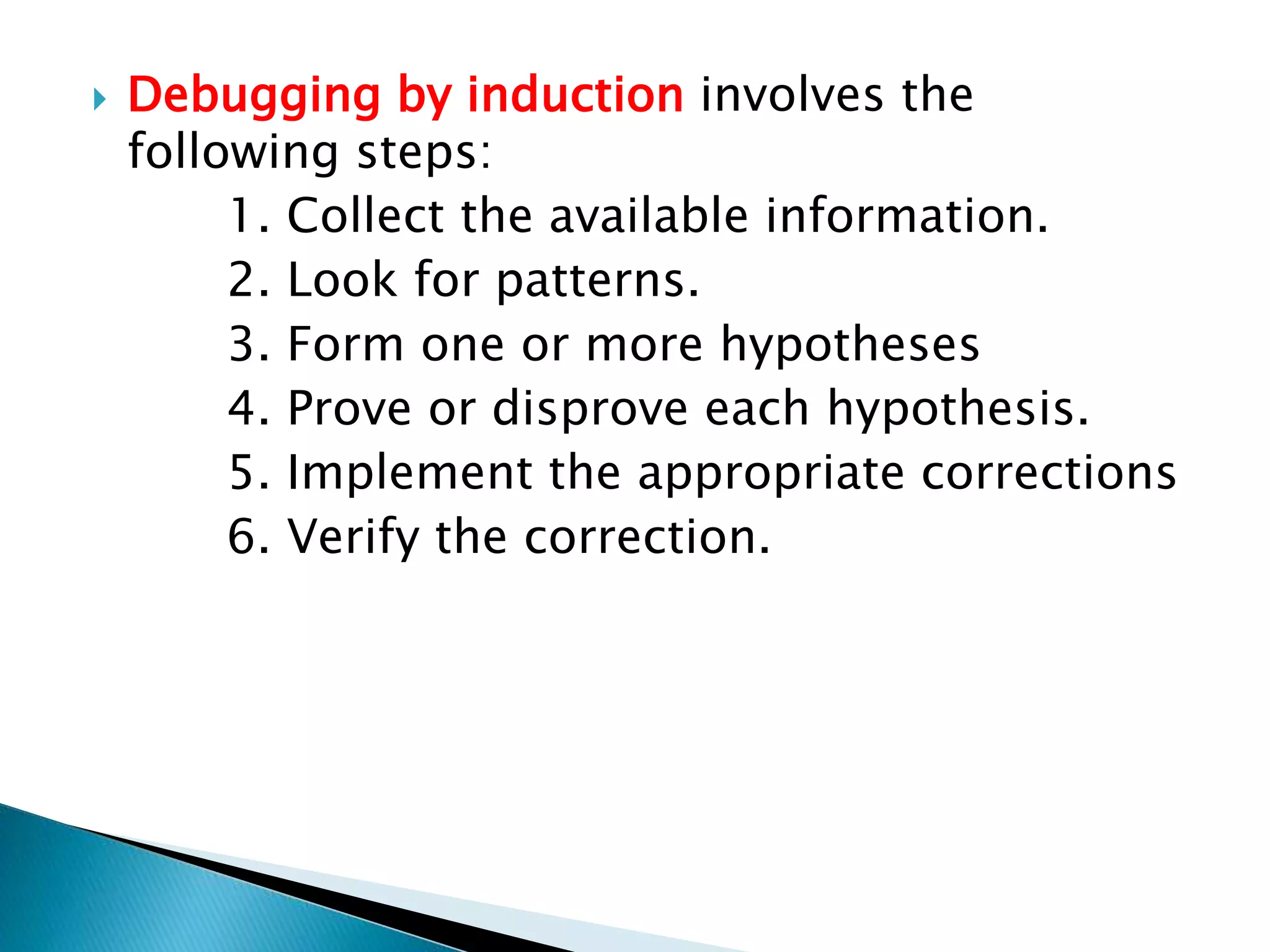 Debugging by induction involves the following steps:

1. Collect the available information.
2. Look for patterns.
3. Form one or more hypotheses
4. Prove or disprove each hypothesis.
5. Implement the appropriate corrections
6. Verify the correction.